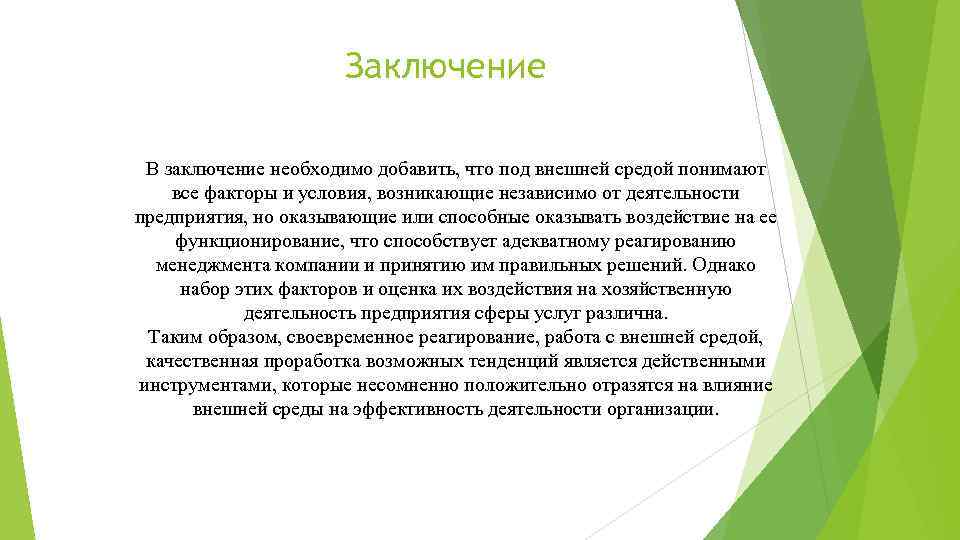 Заключение

В заключение необходимо добавить, что под внешней средой понимают все факторы и условия, возникающие независимо от деятельности предприятия, но оказывающие или способные оказывать воздействие на ее функционирование, что способствует адекватному реагированию менеджмента компании и принятию им правильных решений. Однако набор этих факторов и оценка их воздействия на хозяйственную деятельность предприятия сферы услуг различна.
Таким образом, своевременное реагирование, работа с внешней средой, качественная проработка возможных тенденций является действенными инструментами, которые несомненно положительно отразятся на влияние внешней среды на эффективность деятельности организации.